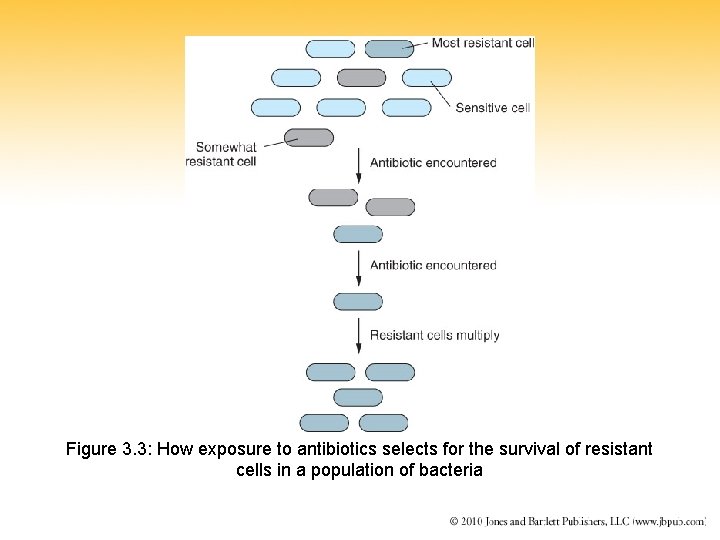 Most resistant cell

Sensitive cell

Somewhat resistant cell

Antibiotic encountered

Antibiotic encountered

Resistant cells multiply

Figure 3.3: How exposure to antibiotics selects for the survival of resistant cells in a population of bacteria

© 2010 Jones and Bartlett Publishers, LLC (www.jbpub.com)